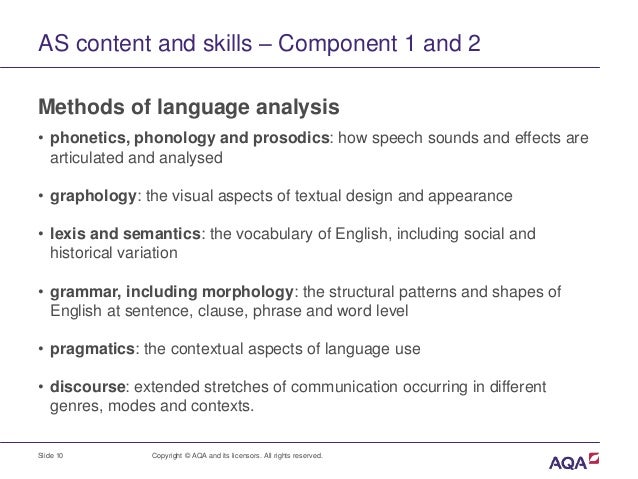 AS content and skills – Component 1 and 2

Methods of language analysis

• phonetics, phonology and prosodics: how speech sounds and effects are articulated and analysed

• graphology: the visual aspects of textual design and appearance

• lexis and semantics: the vocabulary of English, including social and historical variation

• grammar, including morphology: the structural patterns and shapes of English at sentence, clause, phrase and word level

• pragmatics: the contextual aspects of language use

• discourse: extended stretches of communication occurring in different genres, modes and contexts.

Slide 10

Copyright © AQA and its licensors. All rights reserved.

AQA